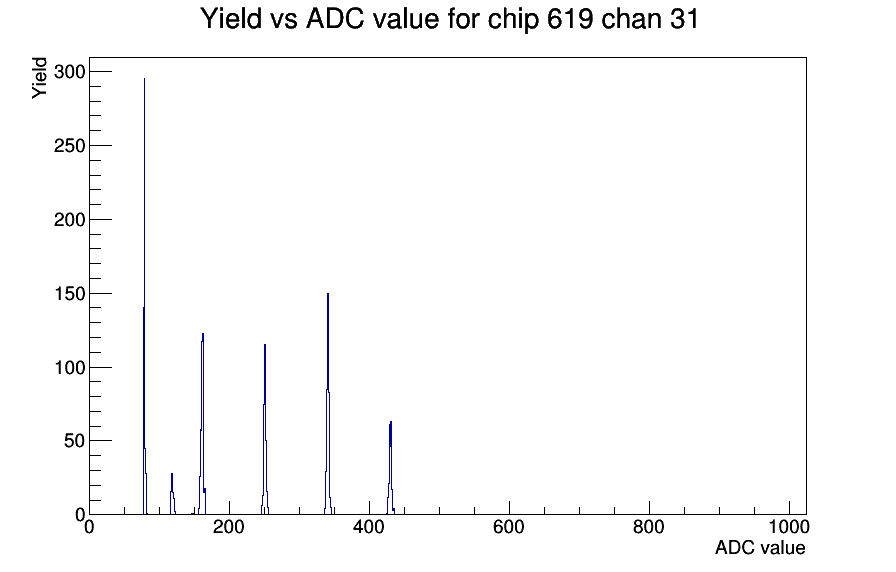 Yield vs ADC value for chip 619 chan 31

Yield

300
250
200
150
100
50
0

0
200
400
600
800
1000

ADC value